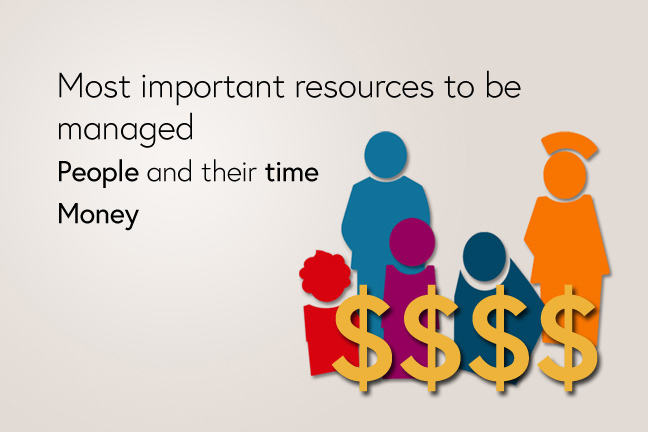 Most important resources to be managed

People and their time

Money

$$$$